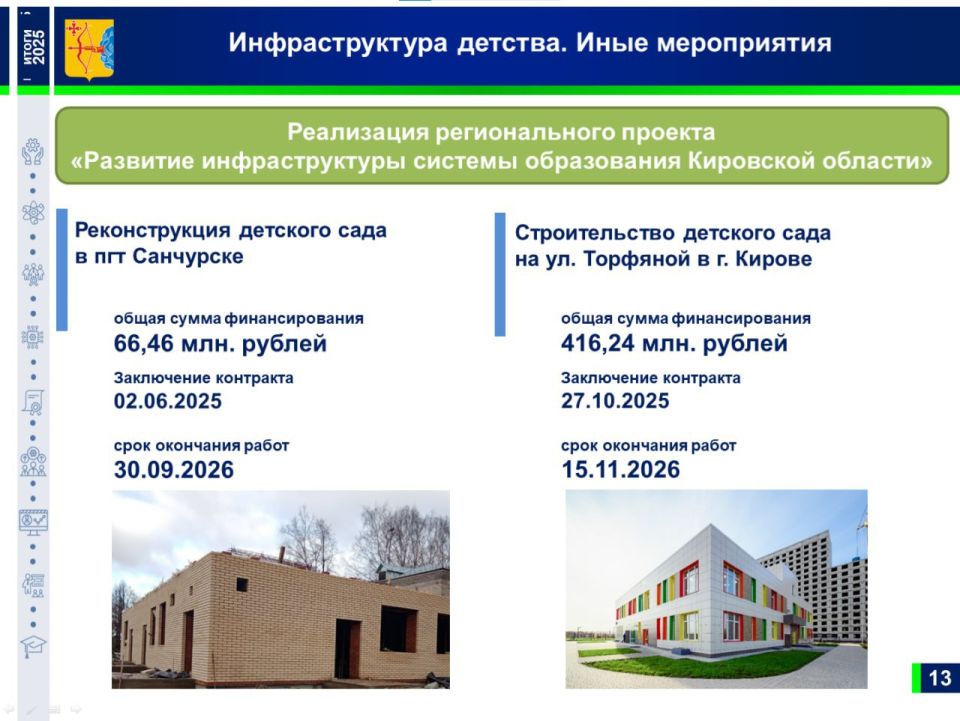 ИТОГИ 2025

Инфраструктура детства. Иные мероприятия

Реализация регионального проекта «Развитие инфраструктуры системы образования Кировской области»

Реконструкция детского сада в пгт Санчурске

общая сумма финансирования
66,46 млн. рублей

Заключение контракта
02.06.2025

срок окончания работ
30.09.2026

Строительство детского сада на ул. Торфяной в г. Кирове

общая сумма финансирования
416,24 млн. рублей

Заключение контракта
27.10.2025

срок окончания работ
15.11.2026

13